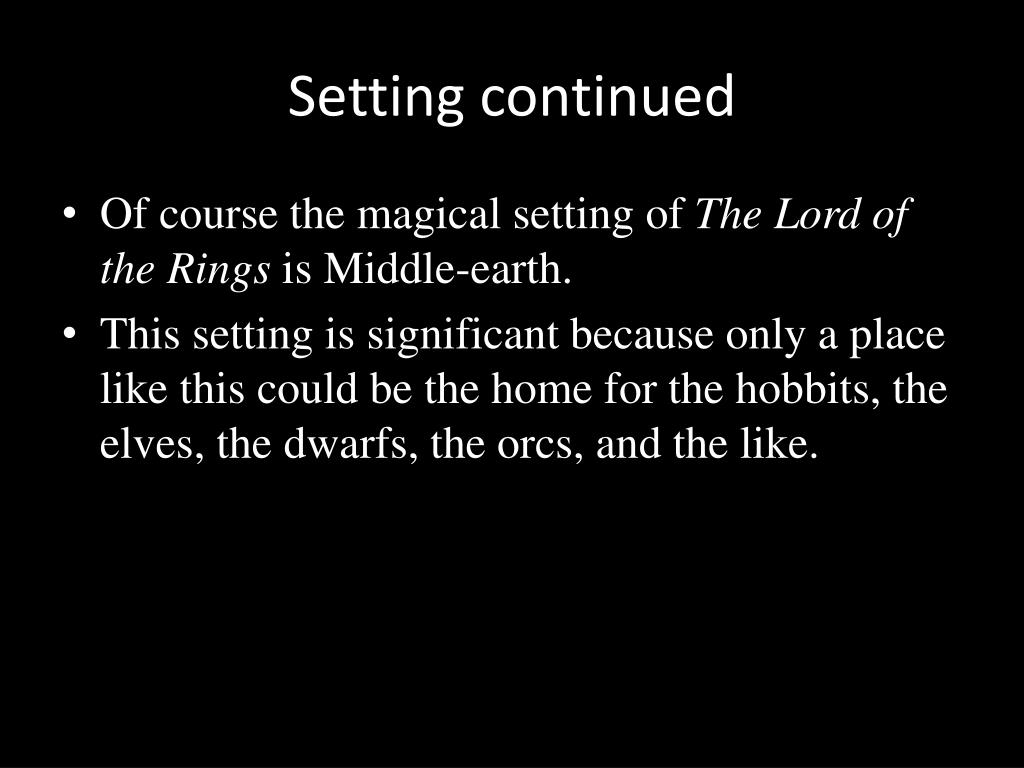 Setting continued

• Of course the magical setting of The Lord of the Rings is Middle-earth.

• This setting is significant because only a place like this could be the home for the hobbits, the elves, the dwarfs, the orcs, and the like.